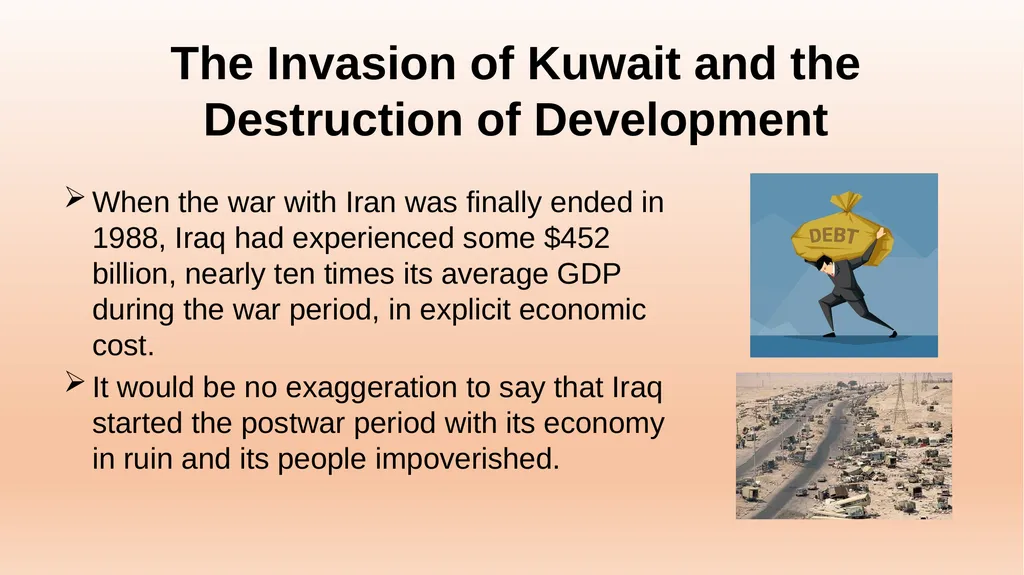 The Invasion of Kuwait and the Destruction of Development

➢ When the war with Iran was finally ended in 1988, Iraq had experienced some \$452 billion, nearly ten times its average GDP during the war period, in explicit economic cost.

➢ It would be no exaggeration to say that Iraq started the postwar period with its economy in ruin and its people impoverished.

DEBT